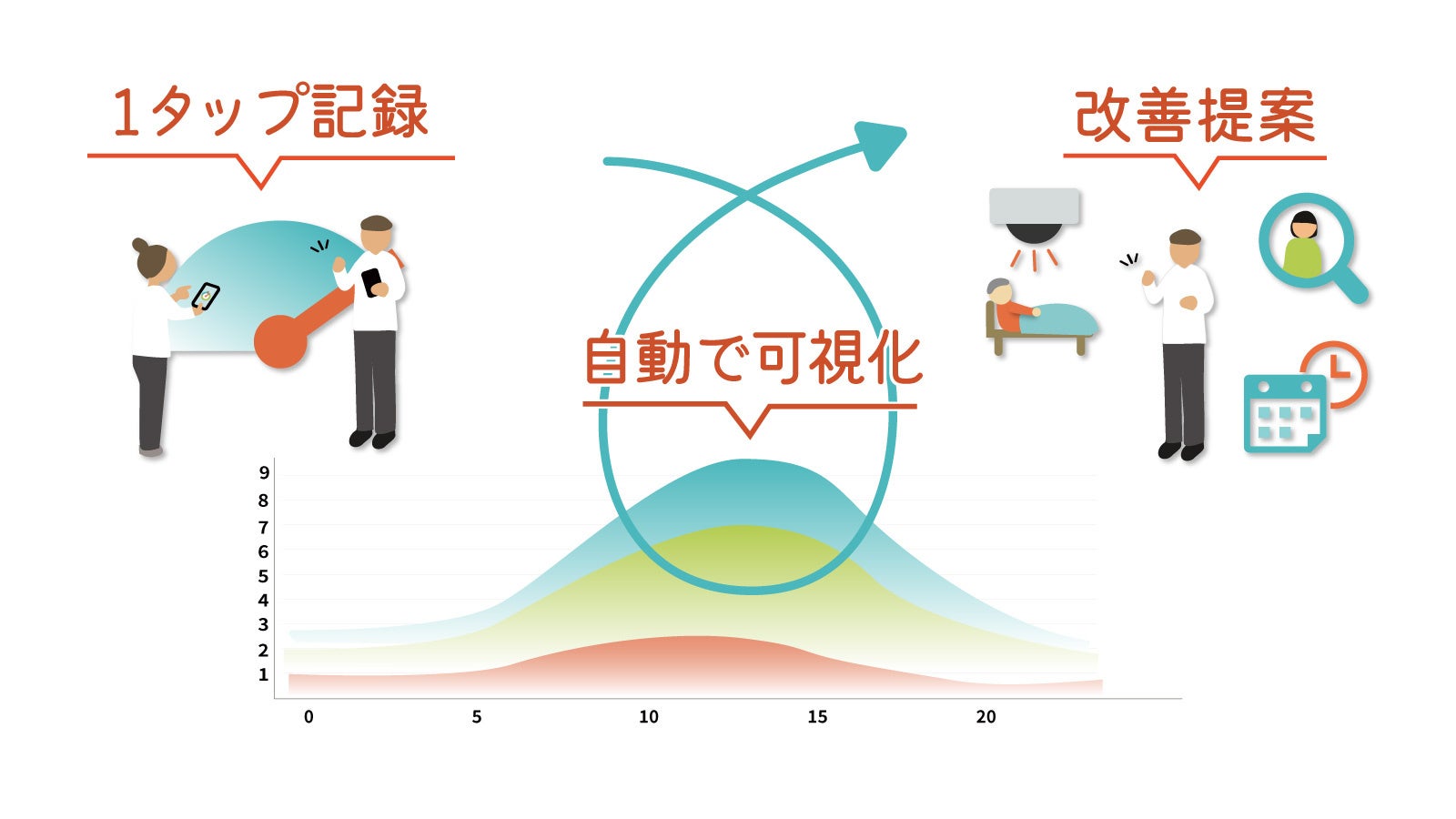 1タップ記録

改善提案

自動で可視化

9
8
7
6
5
4
3
2
1

0
5
10
15
20